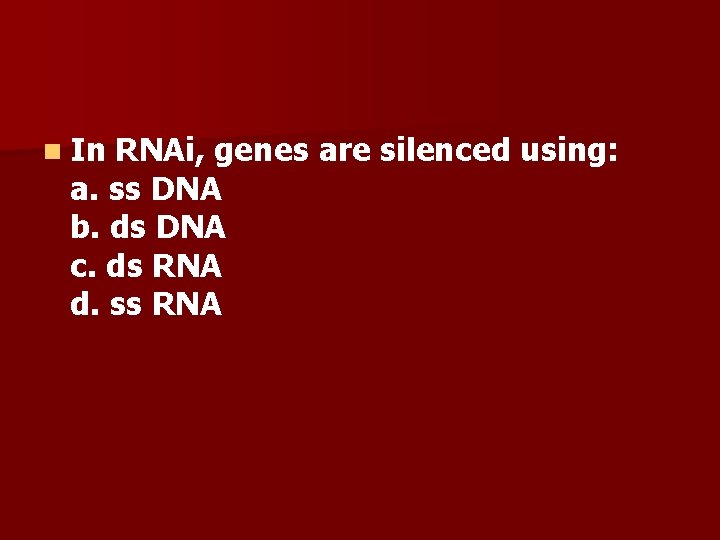 In RNAi, genes are silenced using:
a. ss DNA
b. ds DNA
c. ds RNA
d. ss RNA